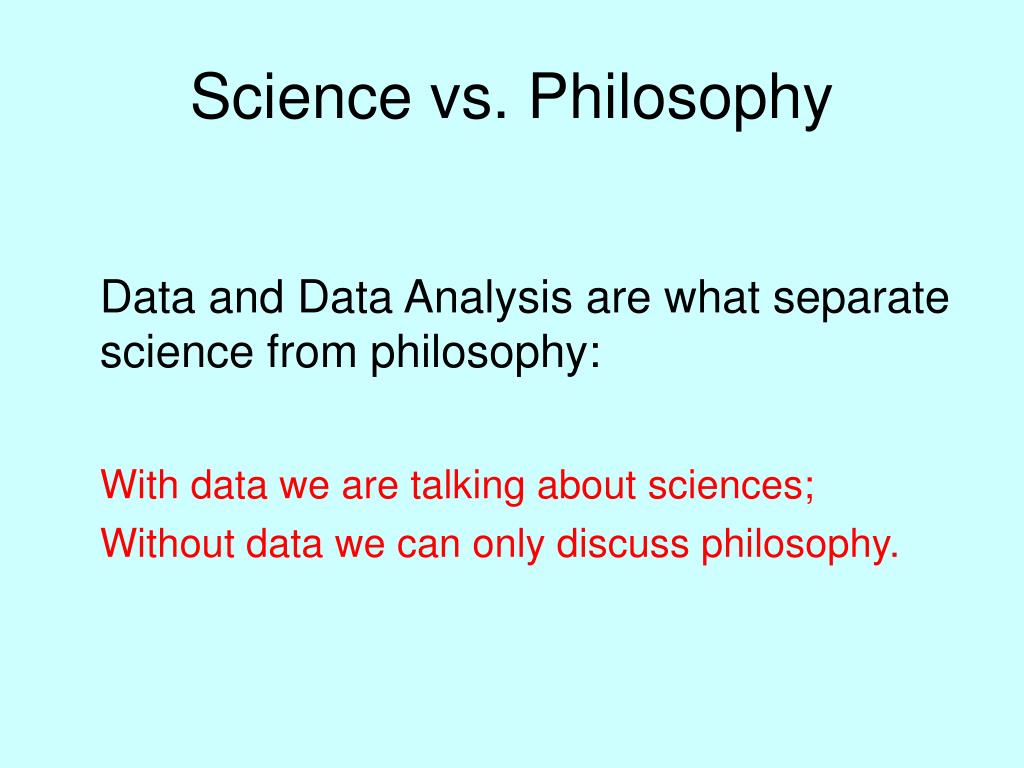 Science vs. Philosophy

Data and Data Analysis are what separate science from philosophy:

With data we are talking about sciences;
Without data we can only discuss philosophy.